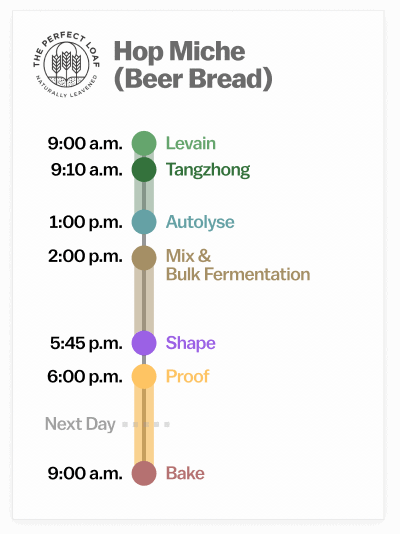 THE PERFECT LOAF
NATURALLY LEAVENED

Hop Miche (Beer Bread)

9:00 a.m. Levain
9:10 a.m. Tangzhong
1:00 p.m. Autolyse
2:00 p.m. Mix & Bulk Fermentation
5:45 p.m. Shape
6:00 p.m. Proof
Next Day
9:00 a.m. Bake